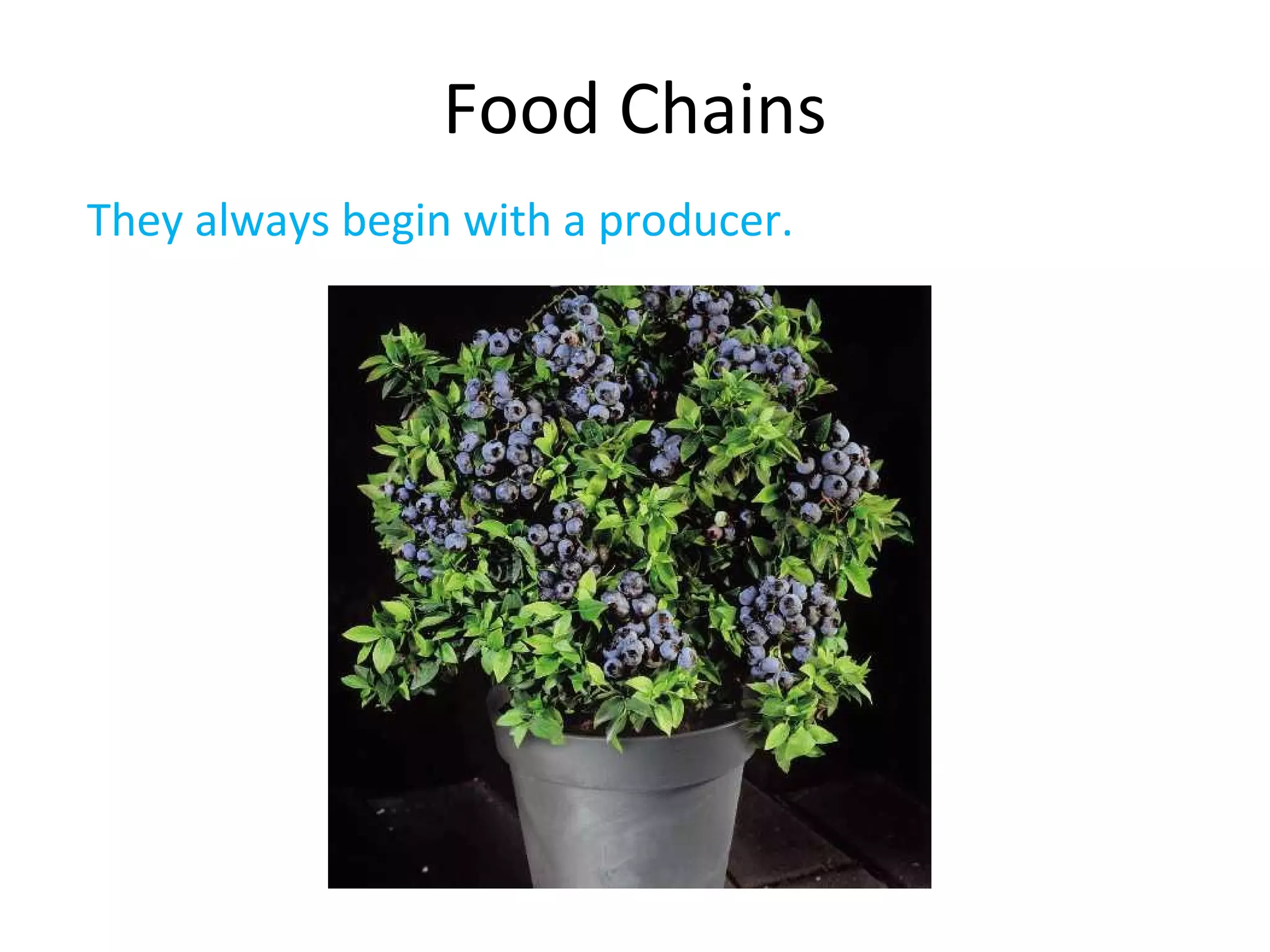 Food Chains

They always begin with a producer.